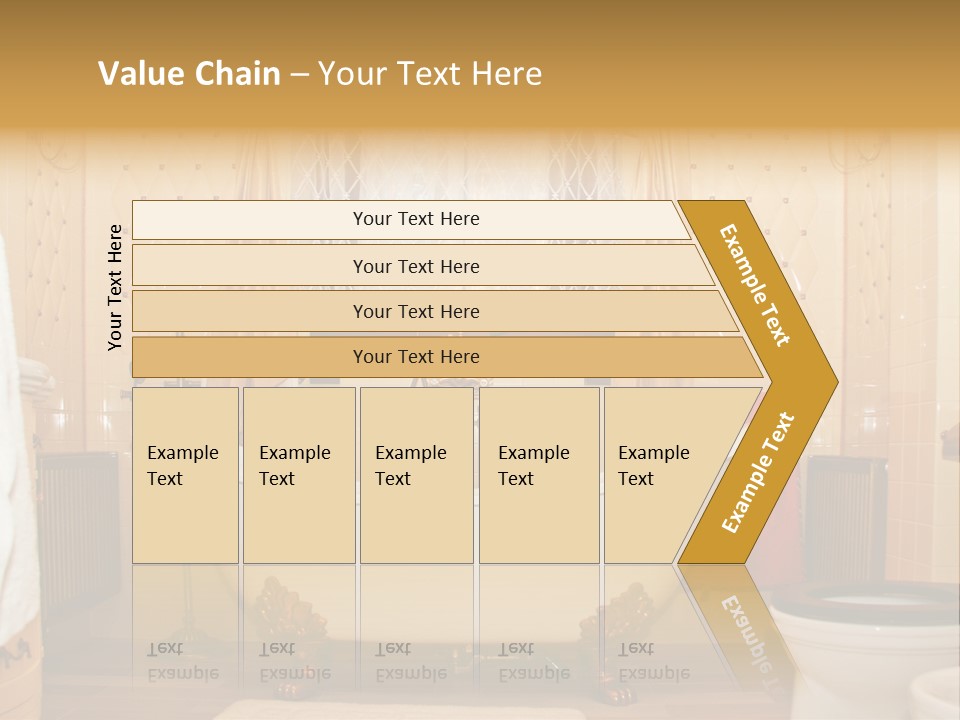 Value Chain – Your Text Here

Your Text Here

Your Text Here

Your Text Here

Your Text Here

Your Text Here

Example Text

Example Text

Example Text

Example Text

Example Text

Example Text

Example Text